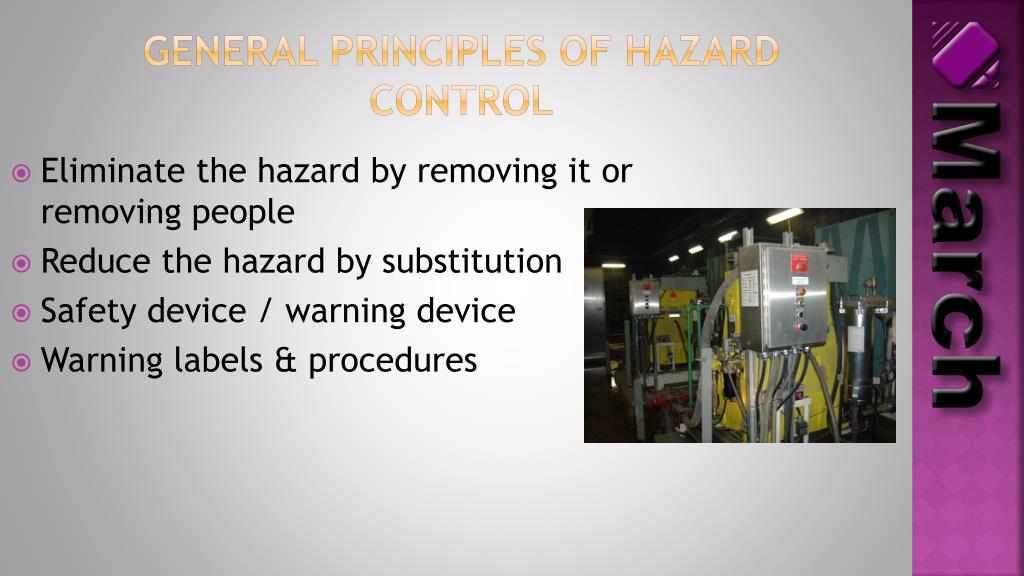 GENERAL PRINCIPLES OF HAZARD CONTROL

Eliminate the hazard by removing it or removing people
Reduce the hazard by substitution
Safety device / warning device
Warning labels & procedures

March